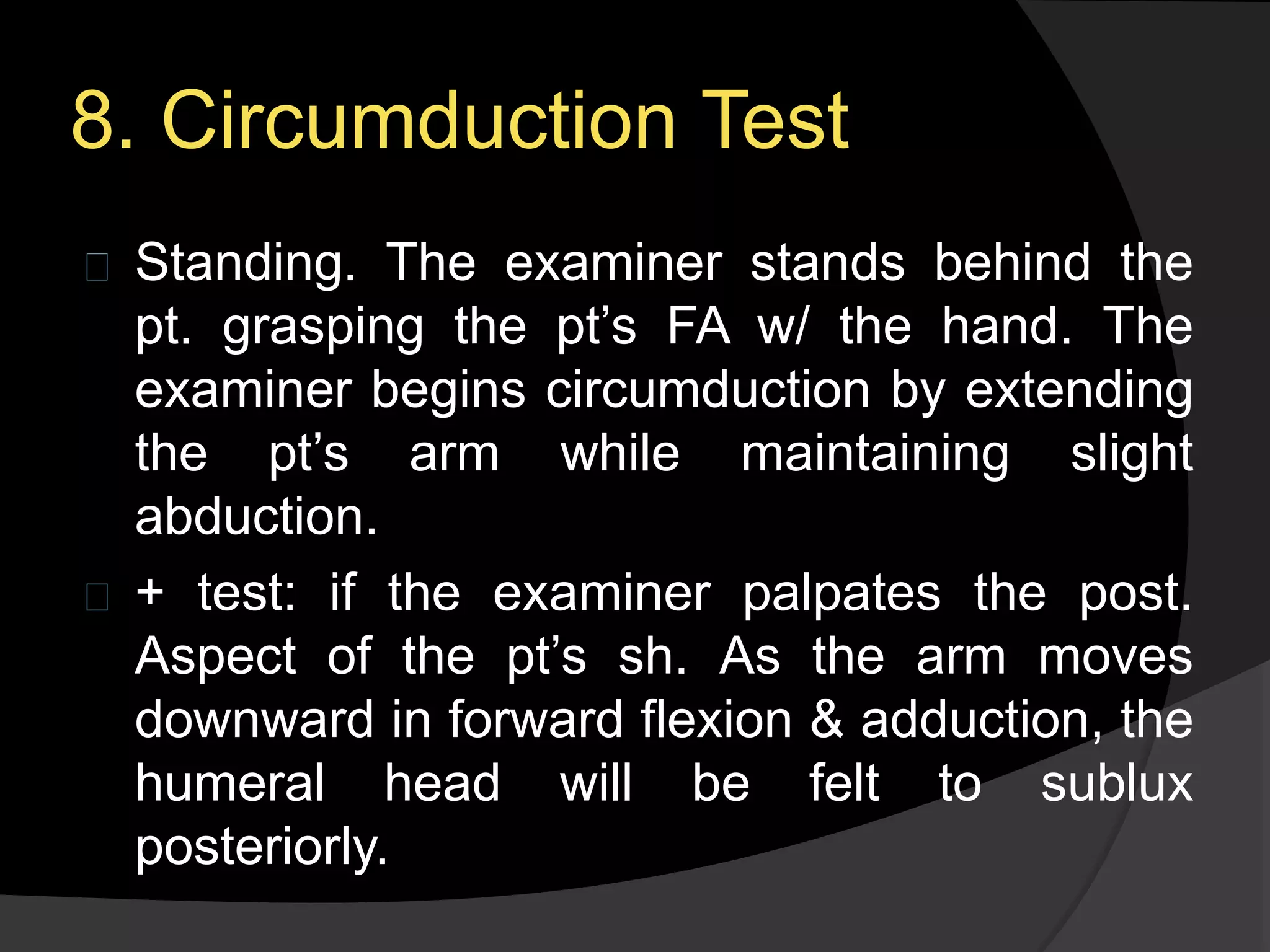 8. Circumduction Test

Standing. The examiner stands behind the pt. grasping the pt’s FA w/ the hand. The examiner begins circumduction by extending the pt’s arm while maintaining slight abduction.

+ test: if the examiner palpates the post. Aspect of the pt’s sh. As the arm moves downward in forward flexion & adduction, the humeral head will be felt to sublux posteriorly.